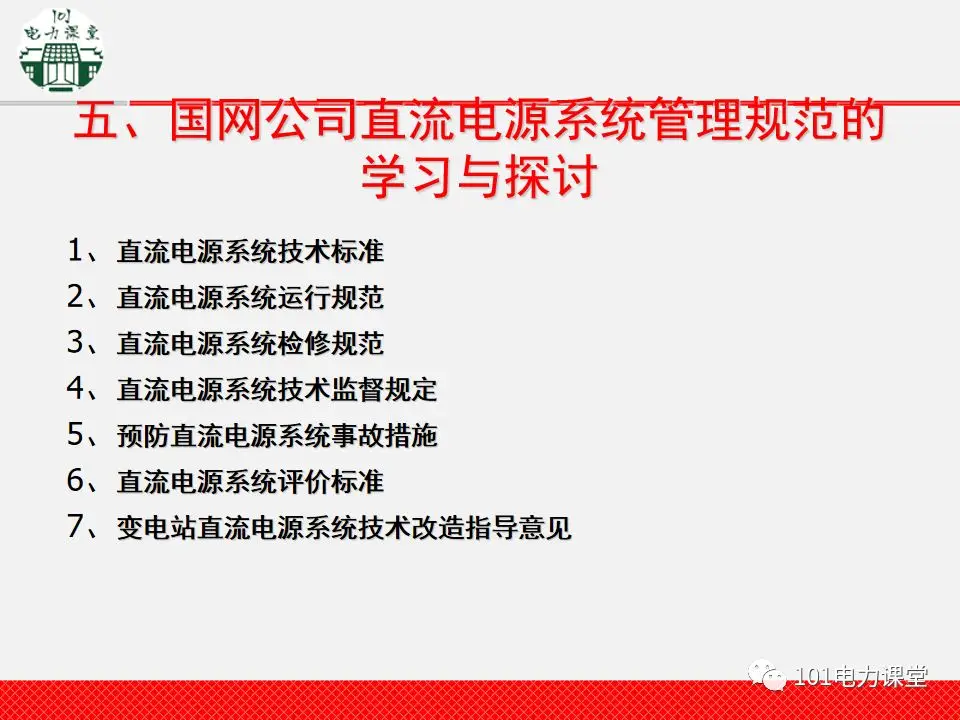 101
电力课堂

五、国网公司直流电源系统管理规范的学习与探讨

1、直流电源系统技术标准
2、直流电源系统运行规范
3、直流电源系统检修规范
4、直流电源系统技术监督规定
5、预防直流电源系统事故措施
6、直流电源系统评价标准
7、变电站直流电源系统技术改造指导意见

101电力课堂